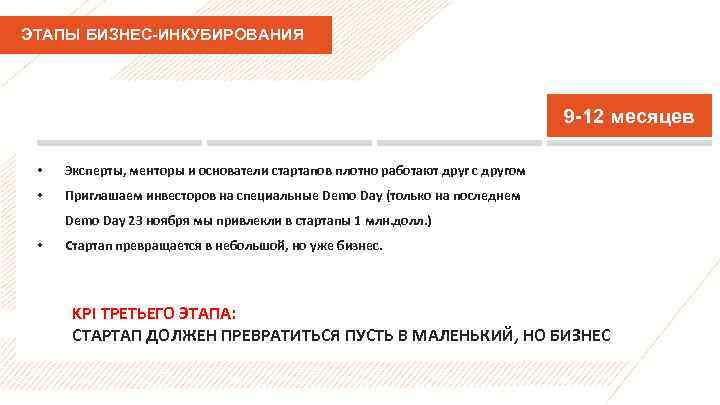 ЭТАПЫ БИЗНЕС-ИНКУБИРОВАНИЯ

9-12 месяцев

• Эксперты, менторы и основатели стартапов плотно работают друг с другом
• Приглашаем инвесторов на специальные Demo Day (только на последнем Demo Day 23 ноября мы привлекли в стартапы 1 млн.долл.)
• Стартап превращается в небольшой, но уже бизнес.

KPI ТРЕТЬЕГО ЭТАПА:
СТАРТАП ДОЛЖЕН ПРЕВРАТИТЬСЯ ПУСТЬ В МАЛЕНЬКИЙ, НО БИЗНЕС